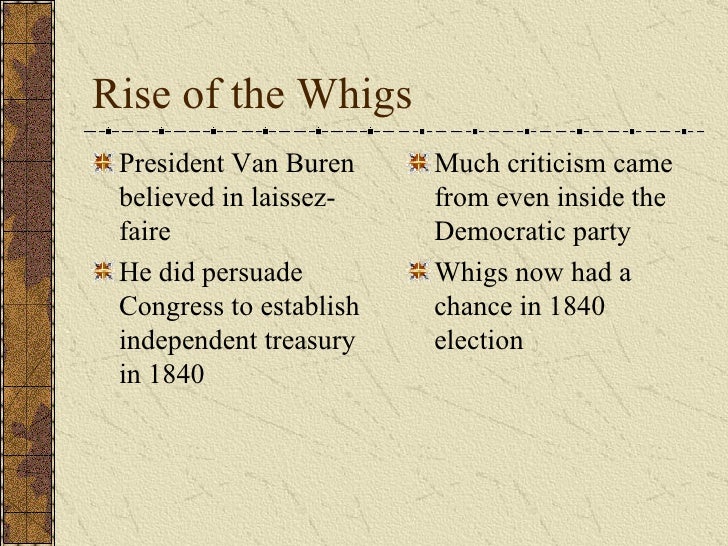 Rise of the Whigs

President Van Buren believed in laissez-faire

He did persuade Congress to establish independent treasury in 1840

Much criticism came from even inside the Democratic party

Whigs now had a chance in 1840 election